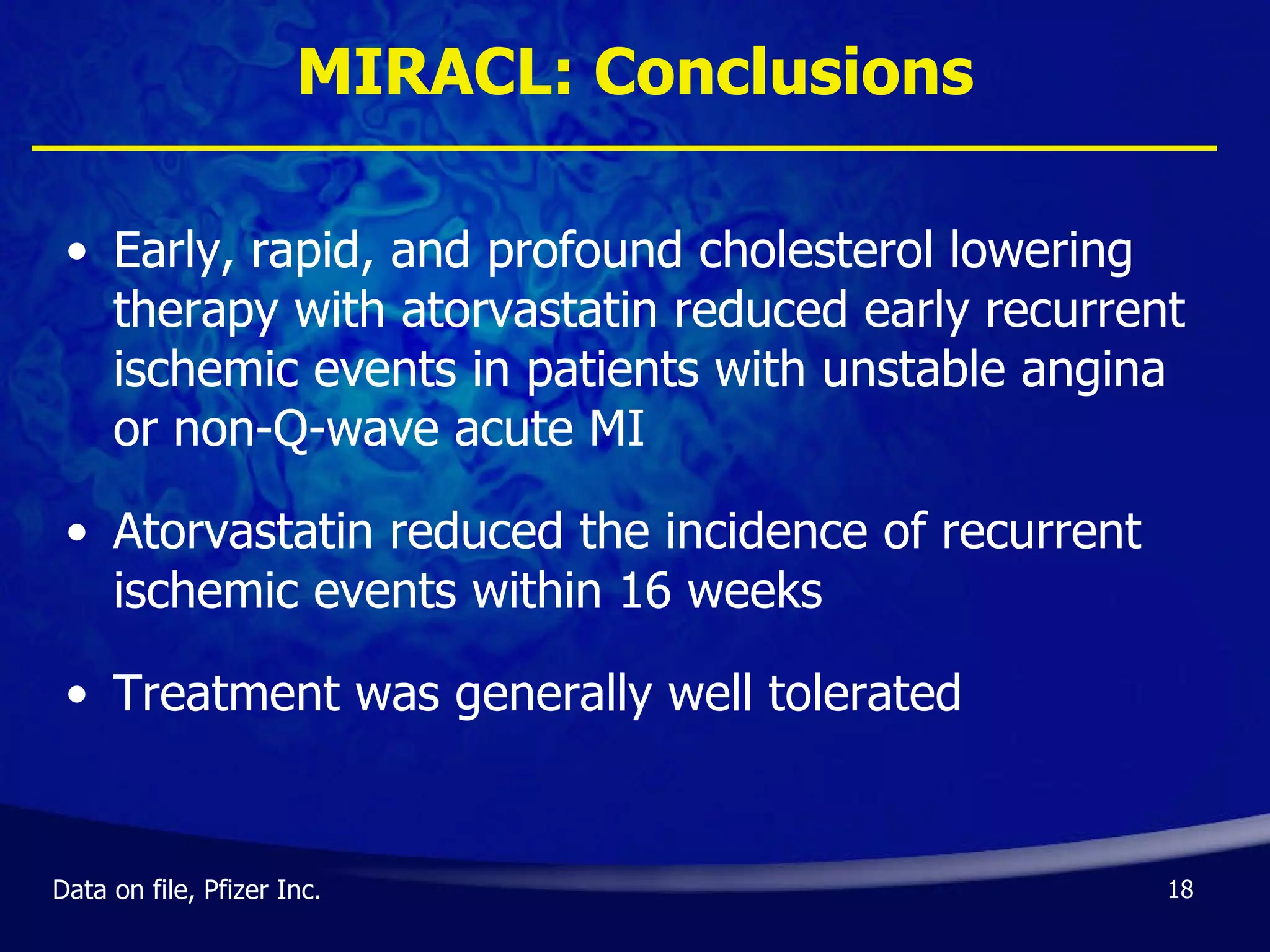 MIRACL: Conclusions

• Early, rapid, and profound cholesterol lowering therapy with atorvastatin reduced early recurrent ischemic events in patients with unstable angina or non-Q-wave acute MI

• Atorvastatin reduced the incidence of recurrent ischemic events within 16 weeks

• Treatment was generally well tolerated

Data on file, Pfizer Inc.

18